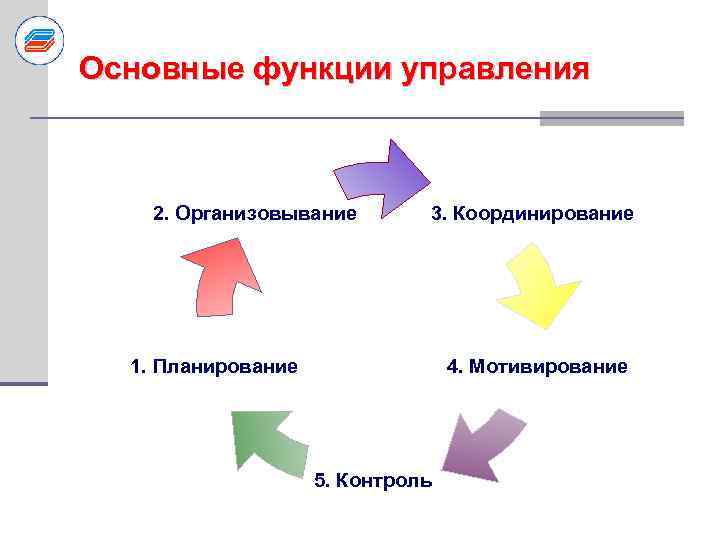 Основные функции управления

2. Организовывание

3. Координирование

1. Планирование

4. Мотивирование

5. Контроль